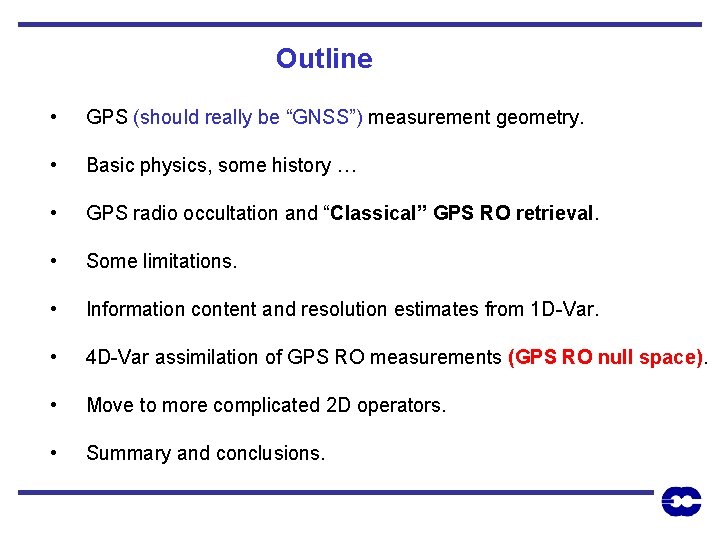 Outline

• GPS (should really be “GNSS”) measurement geometry.

• Basic physics, some history …

• GPS radio occultation and “Classical” GPS RO retrieval.

• Some limitations.

• Information content and resolution estimates from 1D-Var.

• 4D-Var assimilation of GPS RO measurements (GPS RO null space).

• Move to more complicated 2D operators.

• Summary and conclusions.